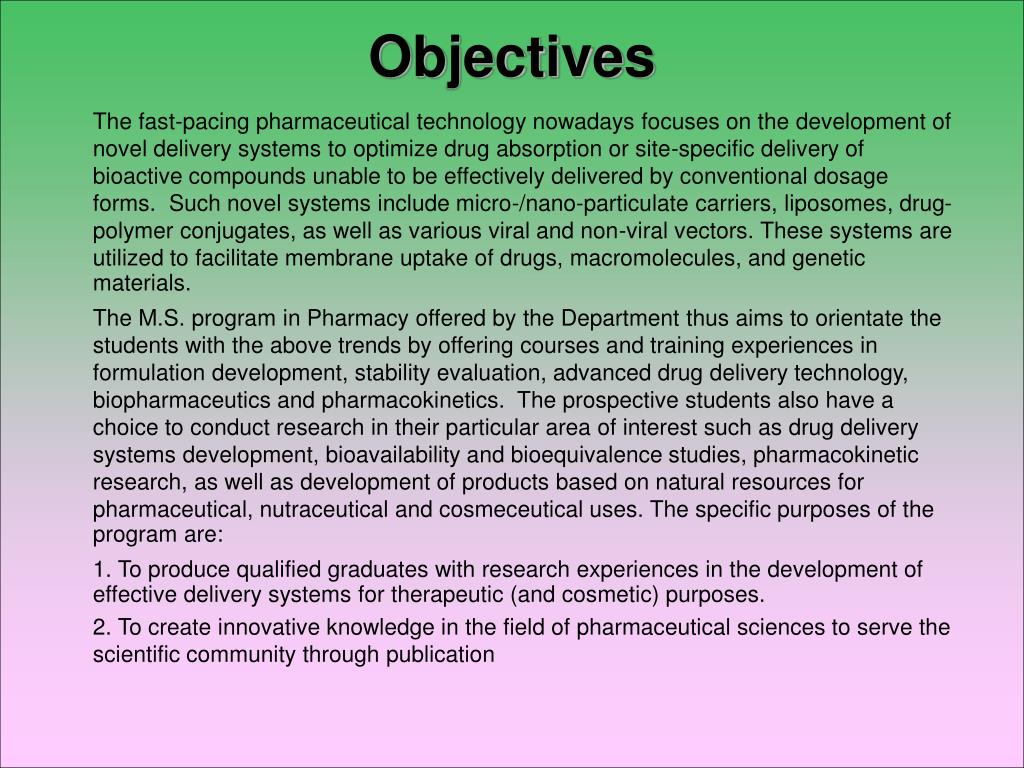 Objectives

The fast-pacing pharmaceutical technology nowadays focuses on the development of novel delivery systems to optimize drug absorption or site-specific delivery of bioactive compounds unable to be effectively delivered by conventional dosage forms. Such novel systems include micro-/nano-particulate carriers, liposomes, drug-polymer conjugates, as well as various viral and non-viral vectors. These systems are utilized to facilitate membrane uptake of drugs, macromolecules, and genetic materials.

The M.S. program in Pharmacy offered by the Department thus aims to orientate the students with the above trends by offering courses and training experiences in formulation development, stability evaluation, advanced drug delivery technology, biopharmaceutics and pharmacokinetics. The prospective students also have a choice to conduct research in their particular area of interest such as drug delivery systems development, bioavailability and bioequivalence studies, pharmacokinetic research, as well as development of products based on natural resources for pharmaceutical, nutraceutical and cosmeceutical uses. The specific purposes of the program are:

1. To produce qualified graduates with research experiences in the development of effective delivery systems for therapeutic (and cosmetic) purposes.

2. To create innovative knowledge in the field of pharmaceutical sciences to serve the scientific community through publication